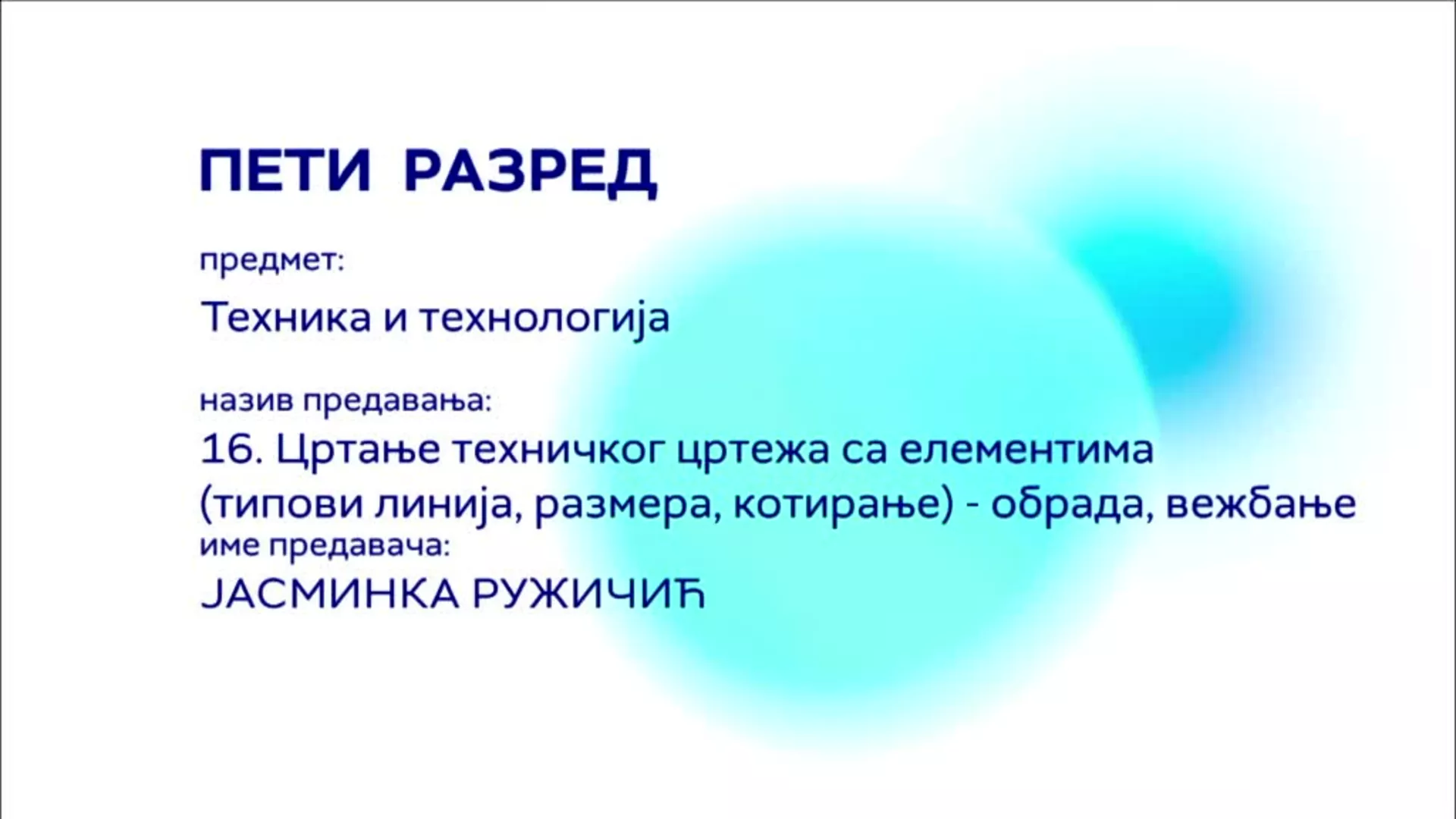 ПЕТИ РАЗРЕД

предмет:

Техника и технологија

назив предавања:

16. Цртање техничког цртежа са елементима (типови линија, размера, котирање) - обрада, вежбање

име предавача:

ЈАСМИНКА РУЖИЧИЋ